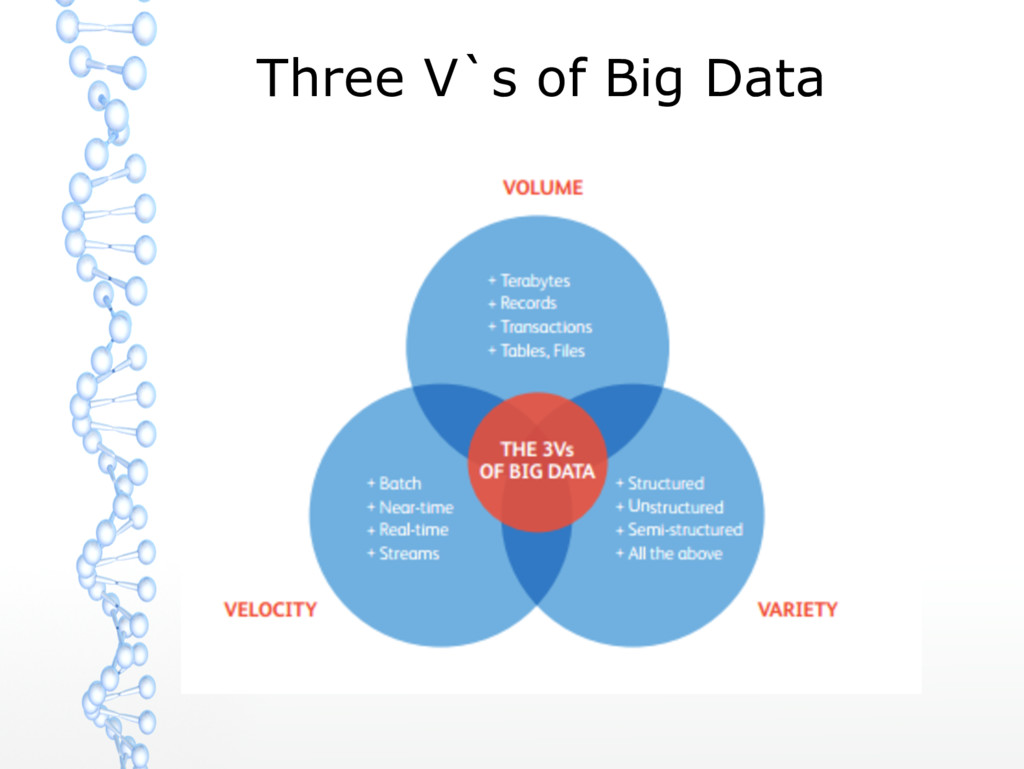 Three V`s of Big Data

VOLUME

+ Terabytes
+ Records
+ Transactions
+ Tables, Files

THE 3Vs OF BIG DATA

+ Batch
+ Near-time
+ Real-time
+ Streams

+ Structured
+ Unstructured
+ Semi-structured
+ All the above

VELOCITY

VARIETY